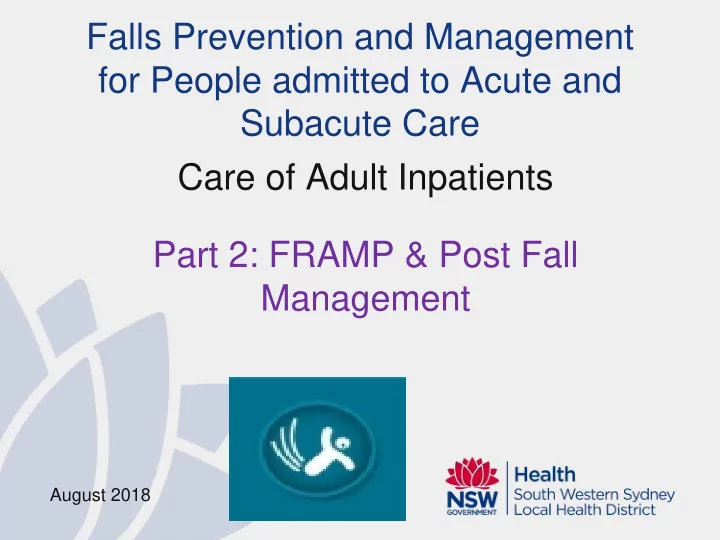 Falls Prevention and Management for People admitted to Acute and Subacute Care

Care of Adult Inpatients

Part 2: FRAMP & Post Fall Management

August 2018

NSW GOVERNMENT

Health
South Western Sydney
Local Health District